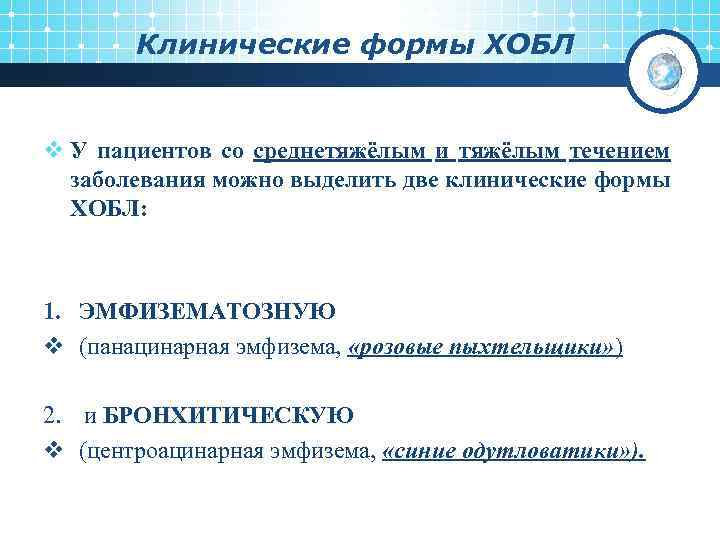 Клинические формы ХОБЛ

❖ У пациентов со среднетяжёлым и тяжёлым течением заболевания можно выделить две клинические формы ХОБЛ:

1. ЭМФИЗЕМАТОЗНУЮ

❖ (панацинарная эмфизема, «розовые пыхтельщики»)

2. и БРОНХИТИЧЕСКУЮ

❖ (центроацинарная эмфизема, «синие одутловатики»).